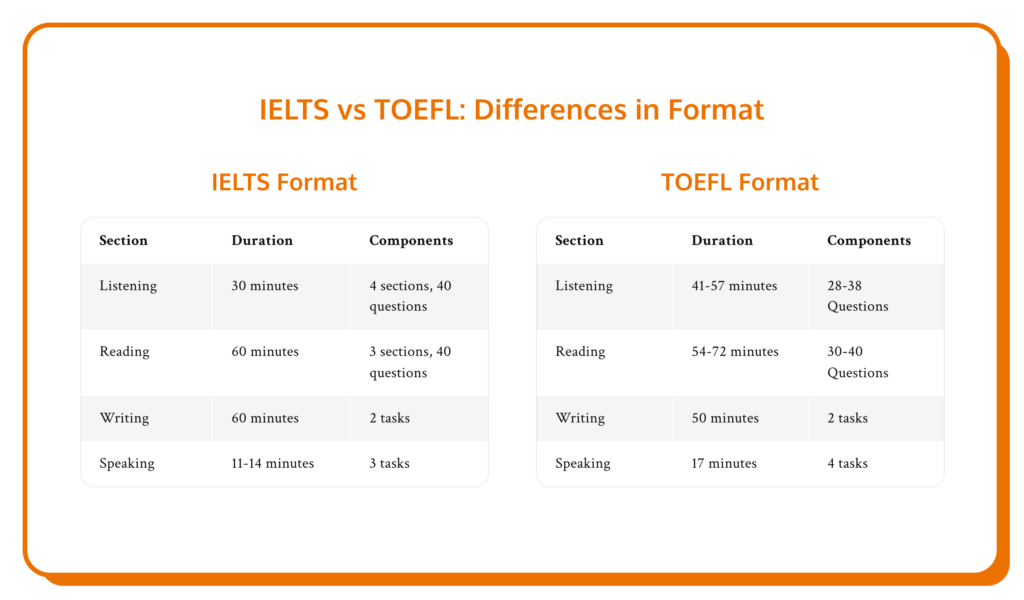 IELTS vs TOEFL: Differences in Format

IELTS Format

| Section | Duration | Components |
|---|---|---|
| Listening | 30 minutes | 4 sections, 40 questions |
| Reading | 60 minutes | 3 sections, 40 questions |
| Writing | 60 minutes | 2 tasks |
| Speaking | 11-14 minutes | 3 tasks |

TOEFL Format

| Section | Duration | Components |
|---|---|---|
| Listening | 41-57 minutes | 28-38 Questions |
| Reading | 54-72 minutes | 30-40 Questions |
| Writing | 50 minutes | 2 tasks |
| Speaking | 17 minutes | 4 tasks |